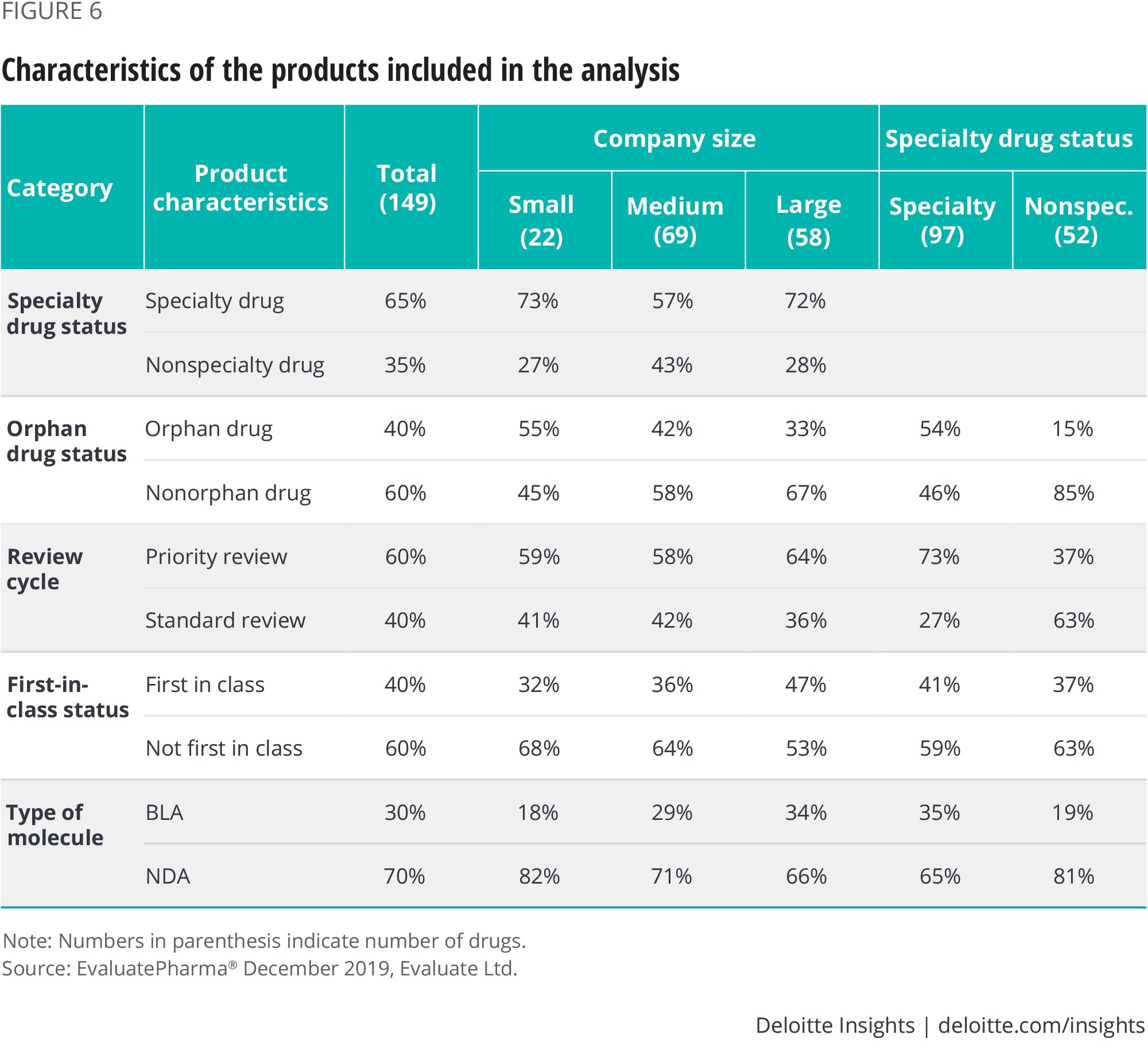 FIGURE 6

Characteristics of the products included in the analysis

| Category | Product characteristics | Total (149) | Company size: Small (22) | Company size: Medium (69) | Company size: Large (58) | Specialty drug status: Specialty (97) | Specialty drug status: Nonspec. (52) |
|---|---|---|---|---|---|---|---|
| Specialty drug status | Specialty drug | 65% | 73% | 57% | 72% | | |
| | Nonspecialty drug | 35% | 27% | 43% | 28% | | |
| Orphan drug status | Orphan drug | 40% | 55% | 42% | 33% | 54% | 15% |
| | Nonorphan drug | 60% | 45% | 58% | 67% | 46% | 85% |
| Review cycle | Priority review | 60% | 59% | 58% | 64% | 73% | 37% |
| | Standard review | 40% | 41% | 42% | 36% | 27% | 63% |
| First-in-class status | First in class | 40% | 32% | 36% | 47% | 41% | 37% |
| | Not first in class | 60% | 68% | 64% | 53% | 59% | 63% |
| Type of molecule | BLA | 30% | 18% | 29% | 34% | 35% | 19% |
| | NDA | 70% | 82% | 71% | 66% | 65% | 81% |

Note: Numbers in parenthesis indicate number of drugs.
Source: EvaluatePharma® December 2019, Evaluate Ltd.

Deloitte Insights | deloitte.com/insights